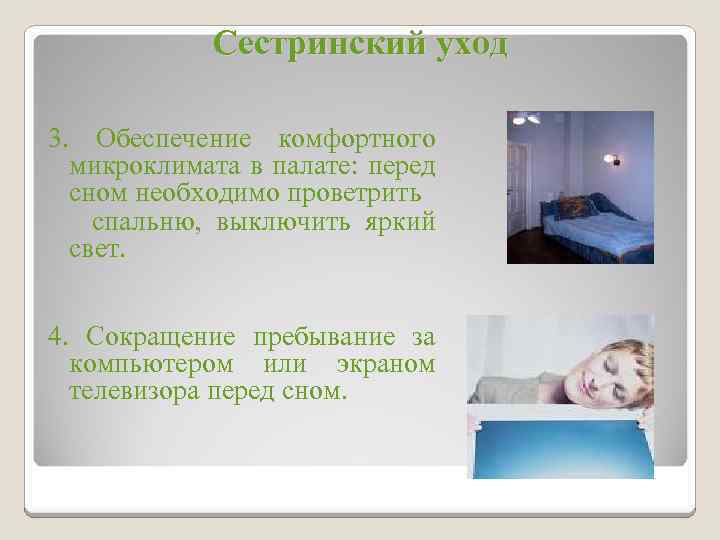 Сестринский уход

3. Обеспечение комфортного микроклимата в палате: перед сном необходимо проветрить спальню, выключить яркий свет.

4. Сокращение пребывание за компьютером или экраном телевизора перед сном.